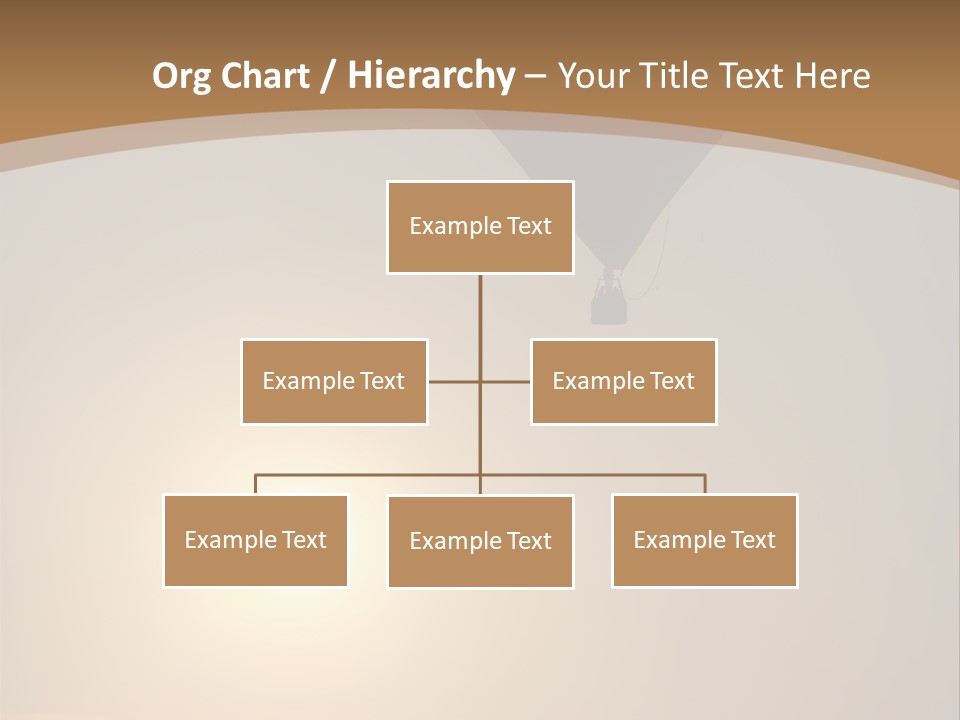 Org Chart / Hierarchy – Your Title Text Here

Example Text

Example Text

Example Text

Example Text

Example Text

Example Text